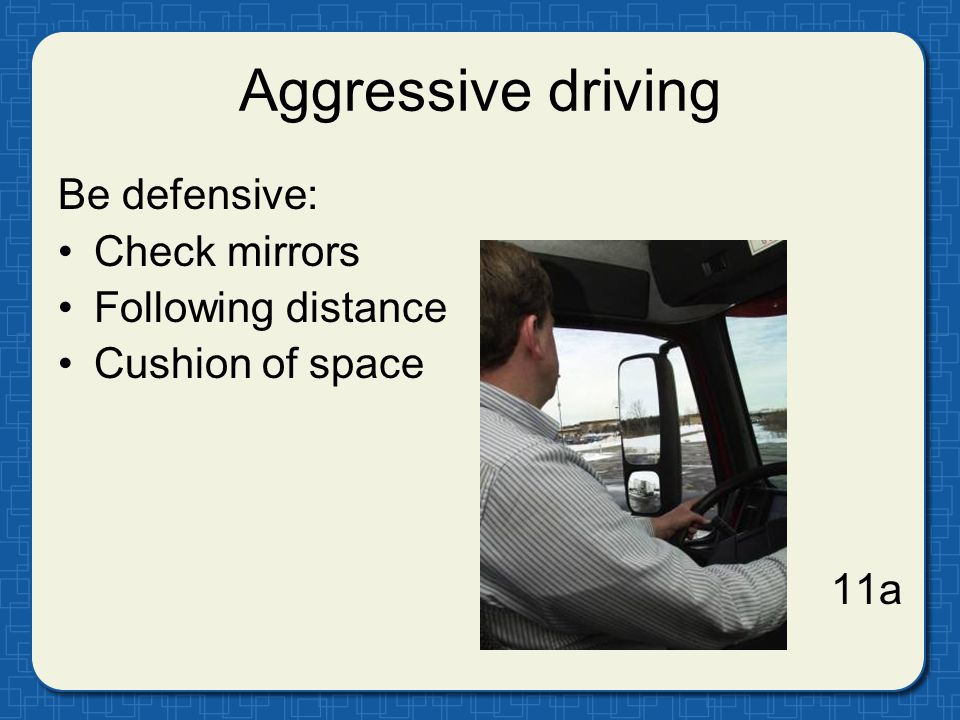 Aggressive driving

Be defensive:
• Check mirrors
• Following distance
• Cushion of space

11a